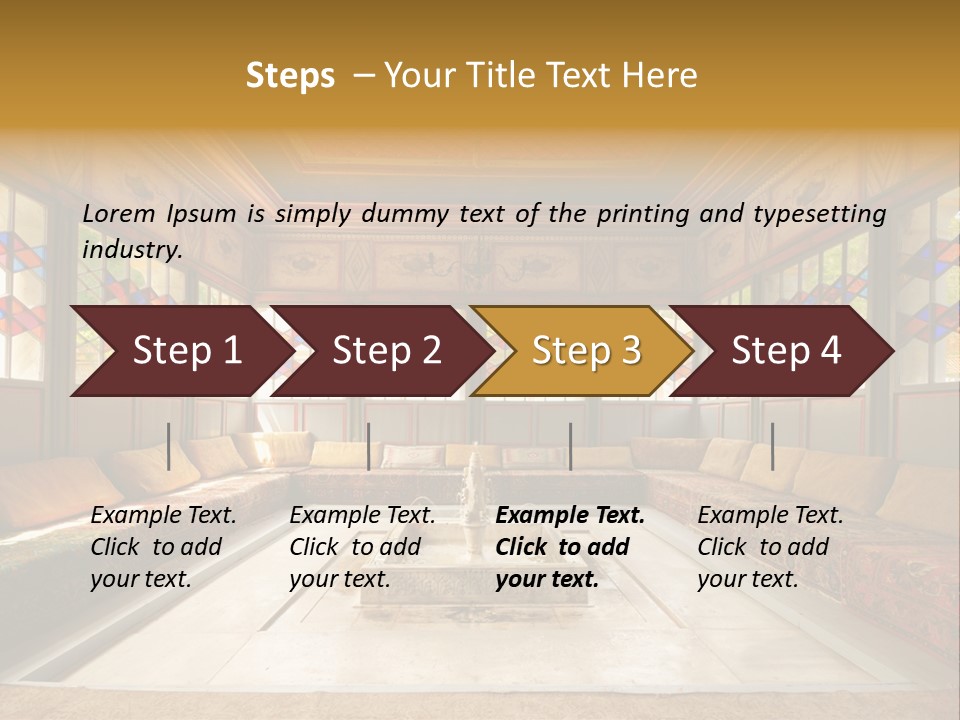 Steps – Your Title Text Here

Lorem Ipsum is simply dummy text of the printing and typesetting industry.

Step 1

Step 2

Step 3

Step 4

Example Text. Click to add your text.

Example Text. Click to add your text.

Example Text. Click to add your text.

Example Text. Click to add your text.